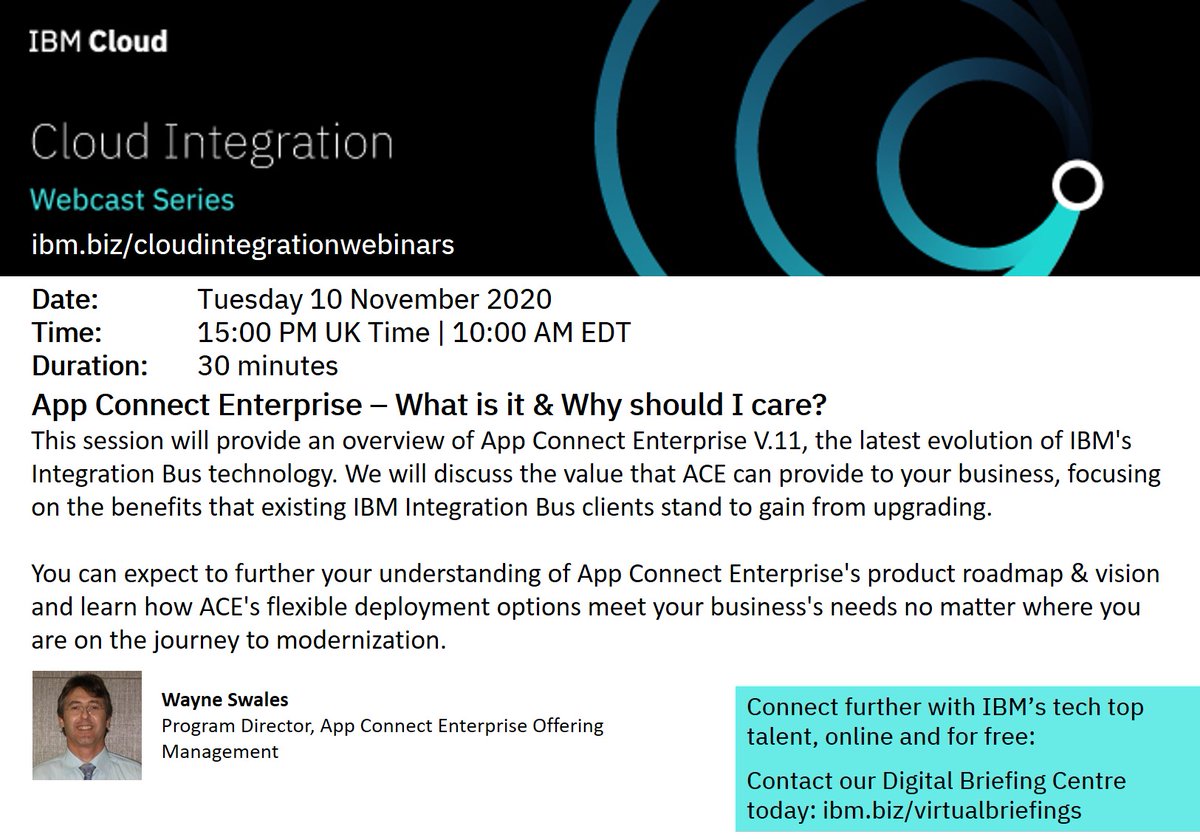 IBM Cloud

Cloud Integration
Webcast Series
ibm.biz/cloudintegrationwebinars

Date: Tuesday 10 November 2020
Time: 15:00 PM UK Time | 10:00 AM EDT
Duration: 30 minutes

App Connect Enterprise – What is it & Why should I care?
This session will provide an overview of App Connect Enterprise V.11, the latest evolution of IBM's Integration Bus technology. We will discuss the value that ACE can provide to your business, focusing on the benefits that existing IBM Integration Bus clients stand to gain from upgrading.

You can expect to further your understanding of App Connect Enterprise's product roadmap & vision and learn how ACE's flexible deployment options meet your business's needs no matter where you are on the journey to modernization.

Wayne Swales
Program Director, App Connect Enterprise Offering Management

Connect further with IBM's tech top talent, online and for free:

Contact our Digital Briefing Centre today: ibm.biz/virtualbriefings